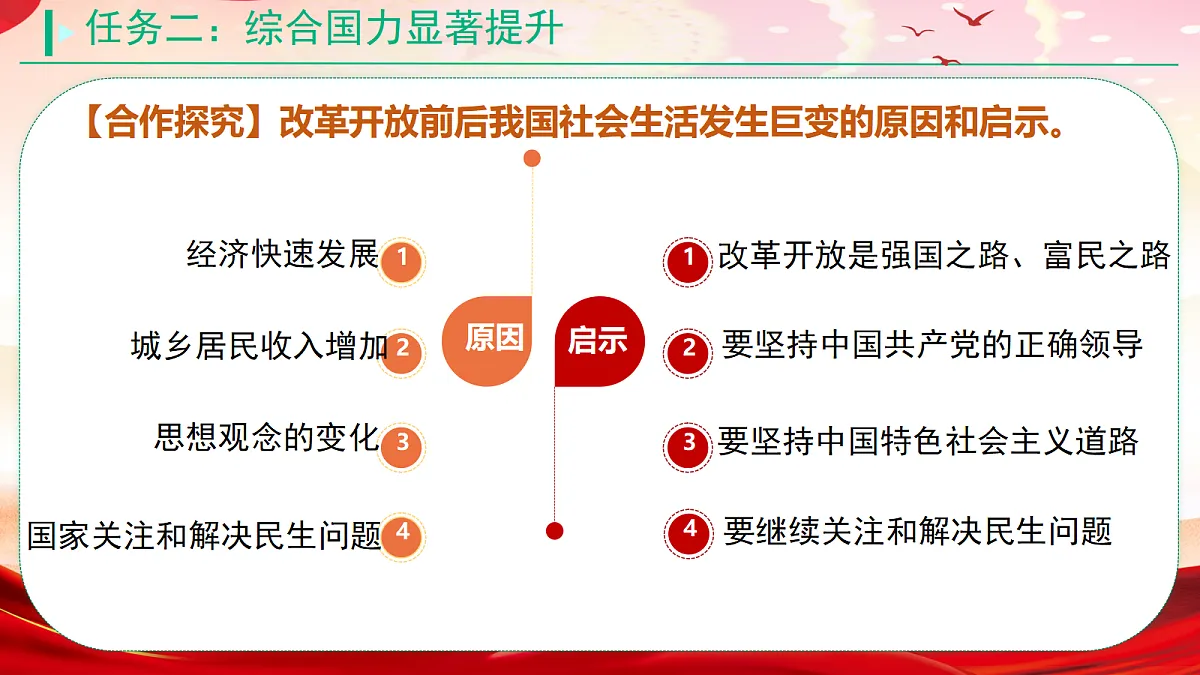 任务二：综合国力显著提升

【合作探究】改革开放前后我国社会生活发生巨变的原因和启示。

原因

经济快速发展 1

城乡居民收入增加 2

思想观念的变化 3

国家关注和解决民生问题 4

启示

1 改革开放是强国之路、富民之路

2 要坚持中国共产党的正确领导

3 要坚持中国特色社会主义道路

4 要继续关注和解决民生问题